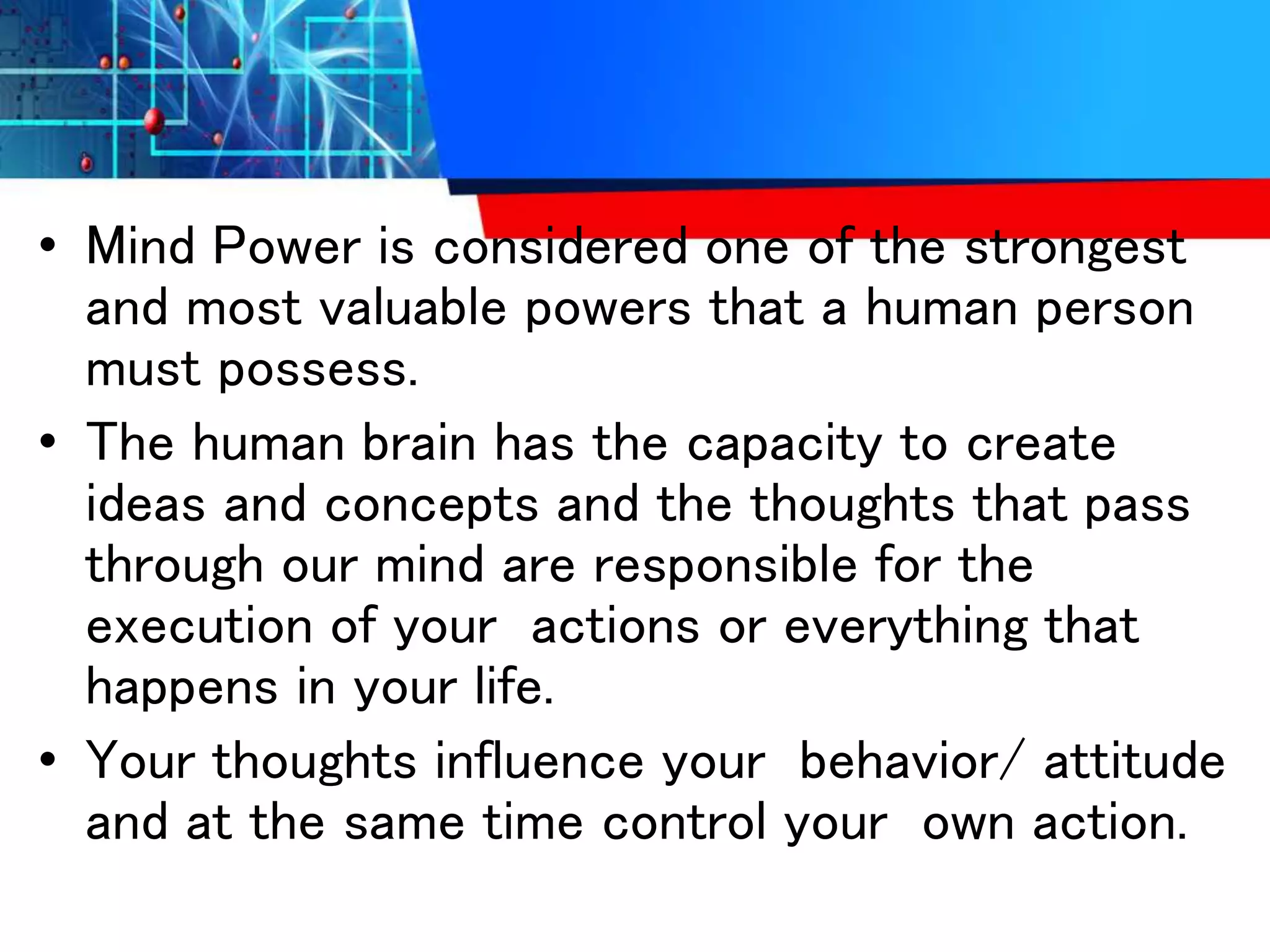 • Mind Power is considered one of the strongest and most valuable powers that a human person must possess.

• The human brain has the capacity to create ideas and concepts and the thoughts that pass through our mind are responsible for the execution of your actions or everything that happens in your life.

• Your thoughts influence your behavior/ attitude and at the same time control your own action.